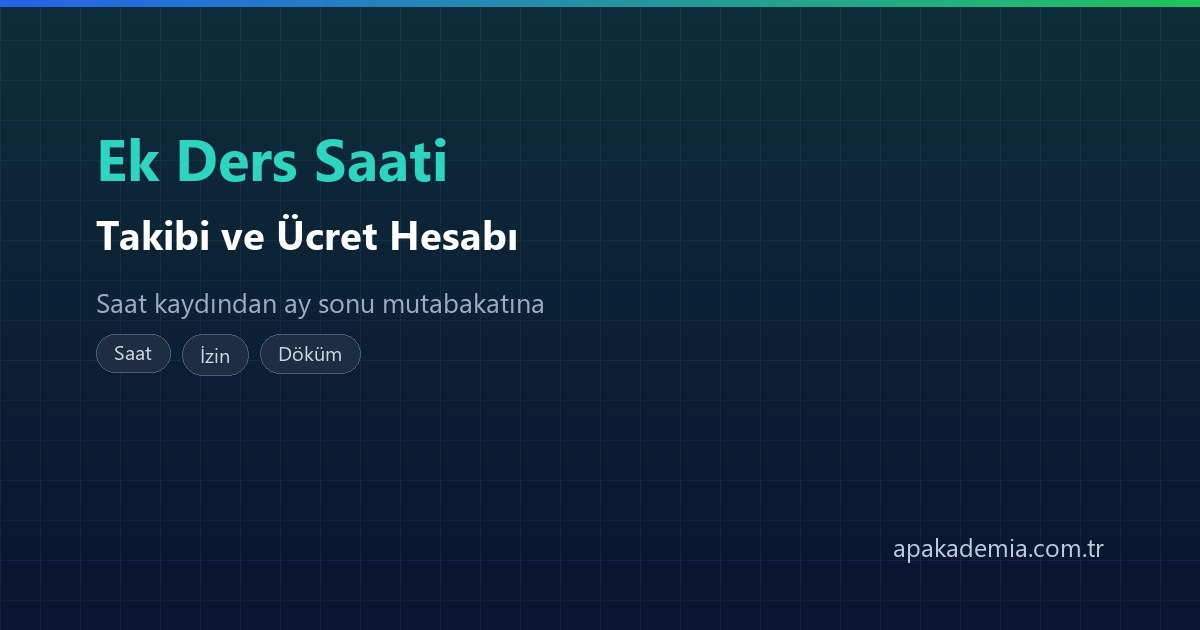 Ek Ders Saati

Takibi ve Ücret Hesabı

Saat kaydından ay sonu mutabakatına

Saat İzin Döküm

apakademia.com.tr